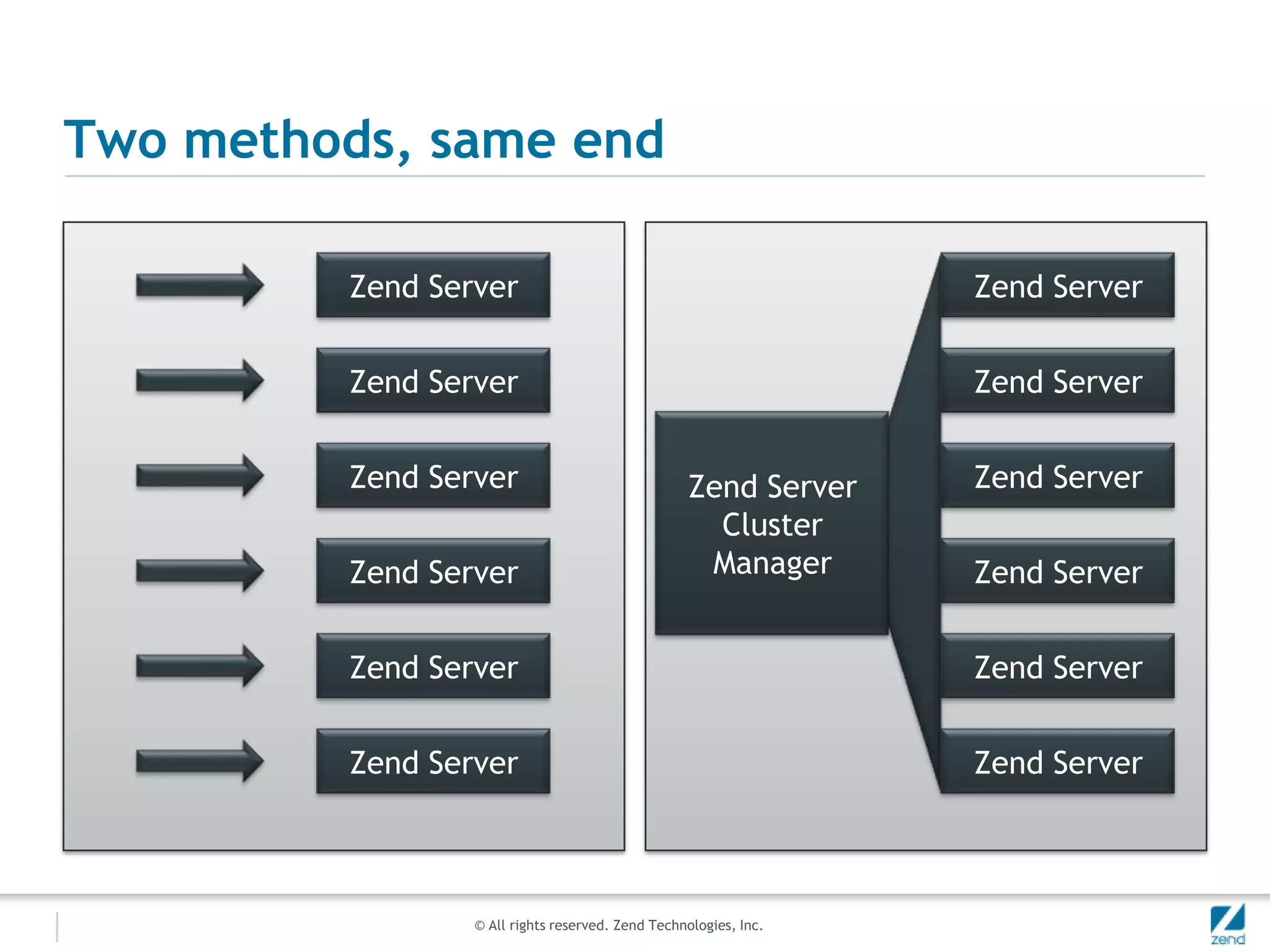 Two methods, same end

Zend Server

Zend Server

Zend Server

Zend Server

Zend Server

Zend Server

Zend Server Cluster Manager

Zend Server

Zend Server

Zend Server

Zend Server

Zend Server

Zend Server

© All rights reserved. Zend Technologies, Inc.

zend